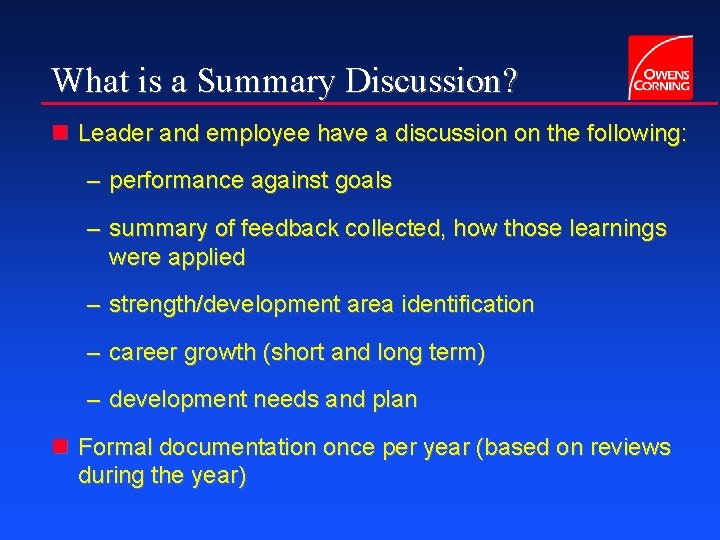 What is a Summary Discussion?

OWENS CORNING

Leader and employee have a discussion on the following:

– performance against goals

– summary of feedback collected, how those learnings were applied

– strength/development area identification

– career growth (short and long term)

– development needs and plan

Formal documentation once per year (based on reviews during the year)